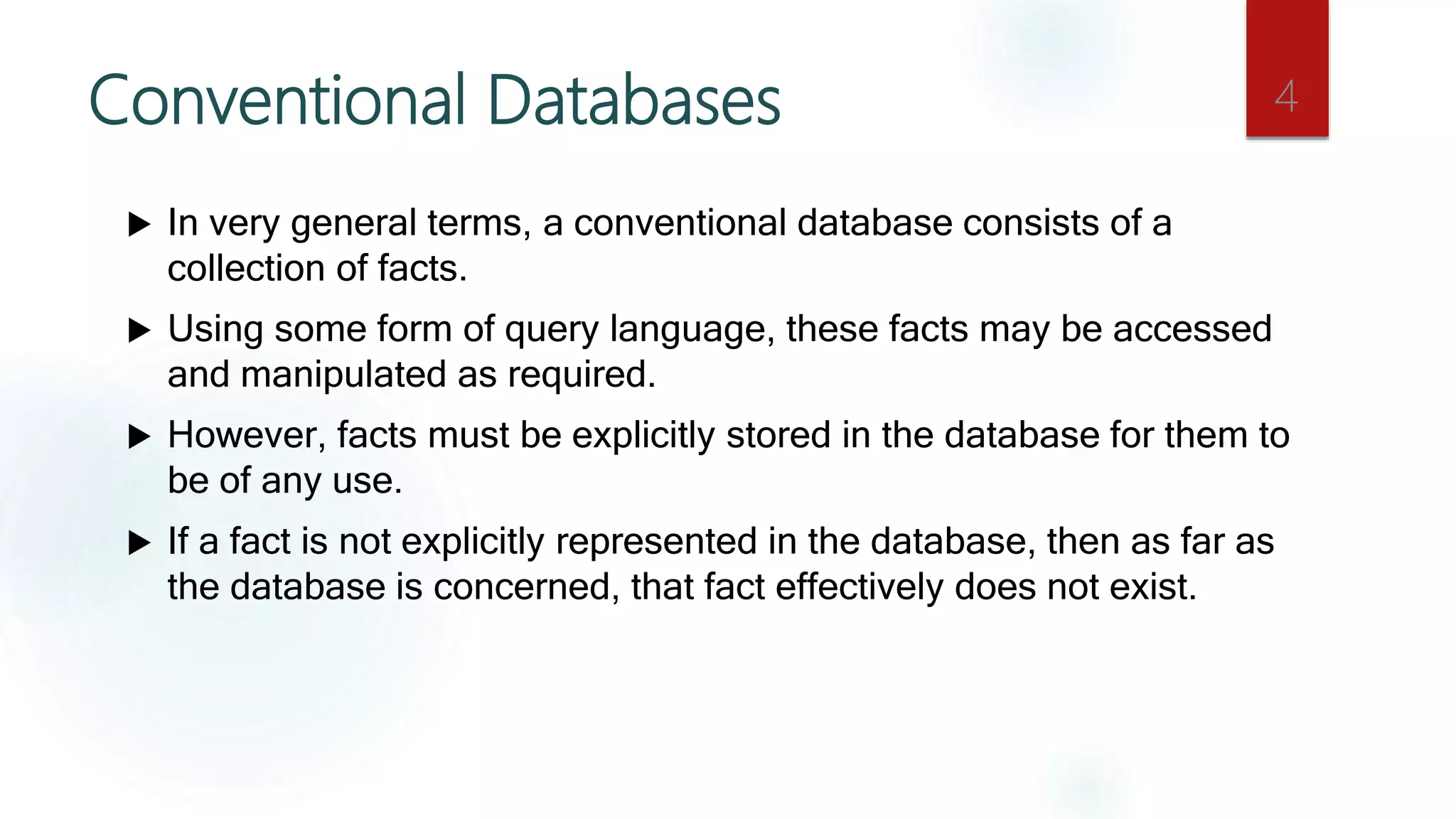 Conventional Databases

4

▶ In very general terms, a conventional database consists of a collection of facts.

▶ Using some form of query language, these facts may be accessed and manipulated as required.

▶ However, facts must be explicitly stored in the database for them to be of any use.

▶ If a fact is not explicitly represented in the database, then as far as the database is concerned, that fact effectively does not exist.